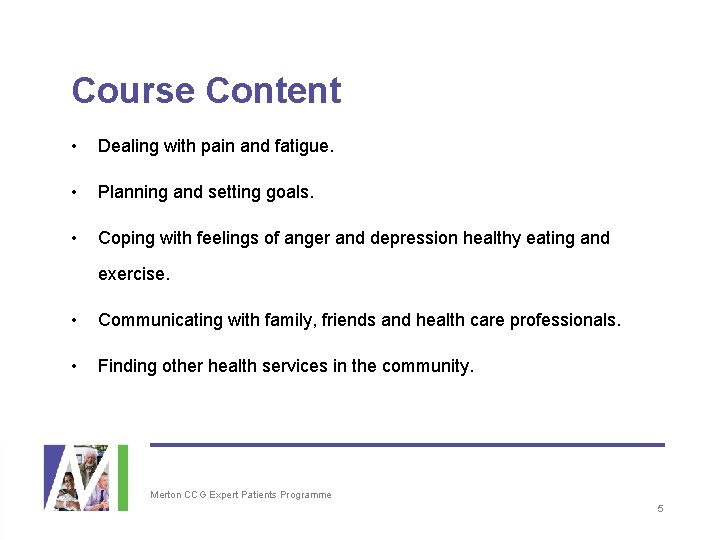 Course Content

• Dealing with pain and fatigue.

• Planning and setting goals.

• Coping with feelings of anger and depression healthy eating and exercise.

• Communicating with family, friends and health care professionals.

• Finding other health services in the community.

Merton CCG Expert Patients Programme

5